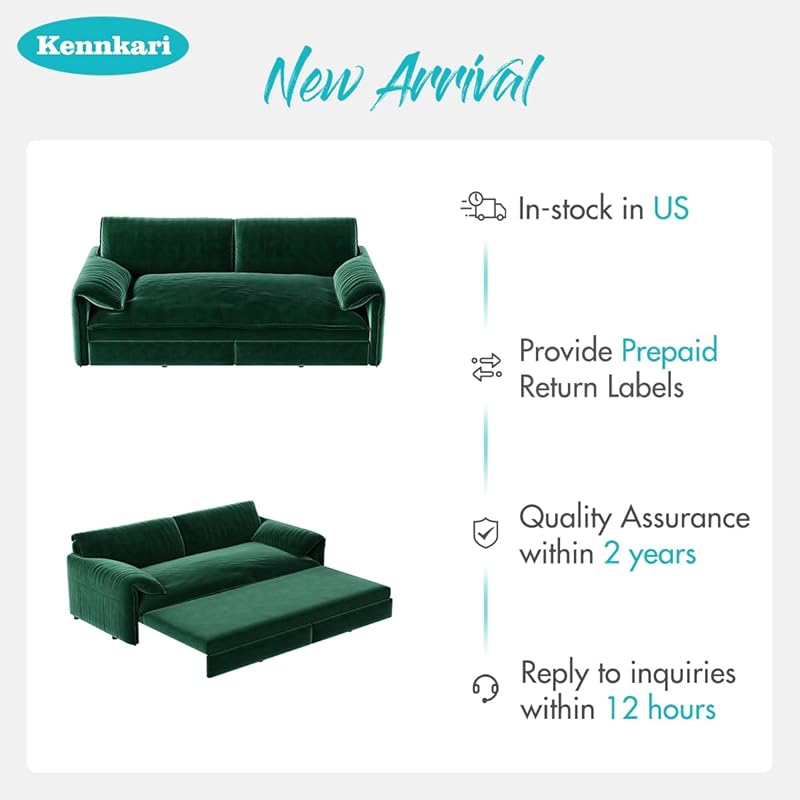 Kennkari

New Arrival

In-stock in US

Provide Prepaid Return Labels

Quality Assurance within 2 years

Reply to inquiries within 12 hours